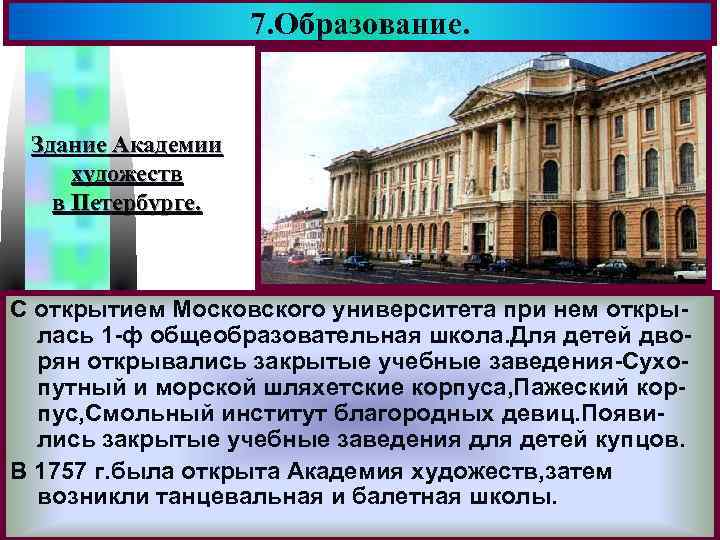 7.Образование.

Здание Академии художеств в Петербурге.

С открытием Московского университета при нем открылась 1-ф общеобразовательная школа.Для детей дворян открывались закрытые учебные заведения-Сухопутный и морской шляхетские корпуса,Пажеский корпус,Смольный институт благородных девиц.Появились закрытые учебные заведения для детей купцов.

В 1757 г.была открыта Академия художеств,затем возникли танцевальная и балетная школы.